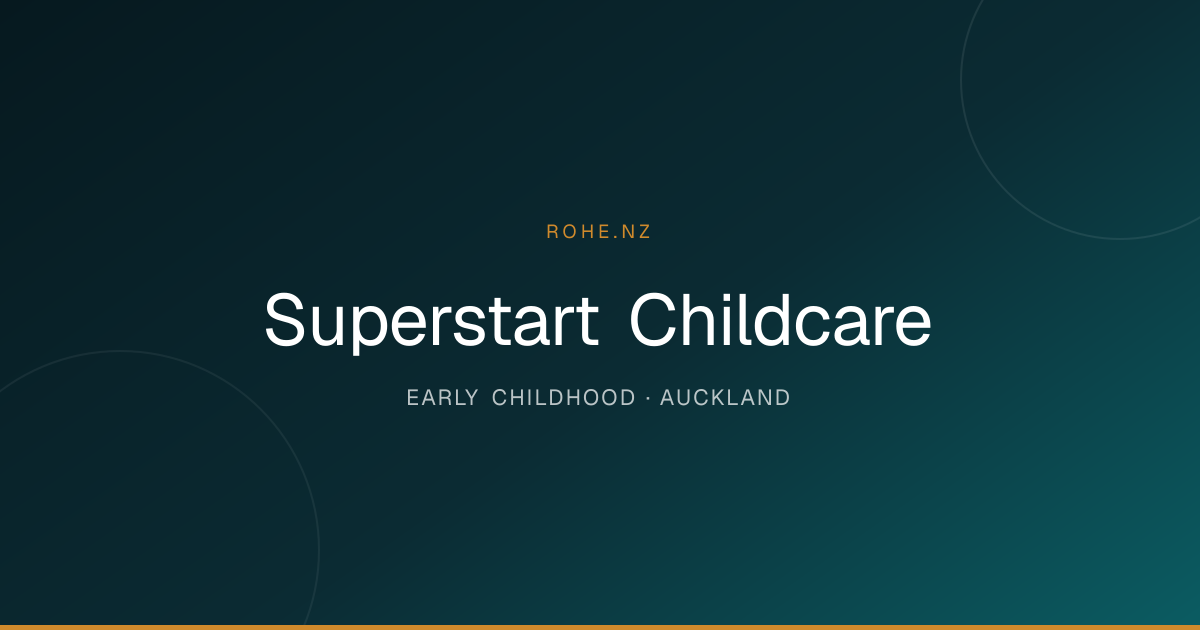 ROHE.NZ

Superstart Childcare

EARLY CHILDHOOD · AUCKLAND